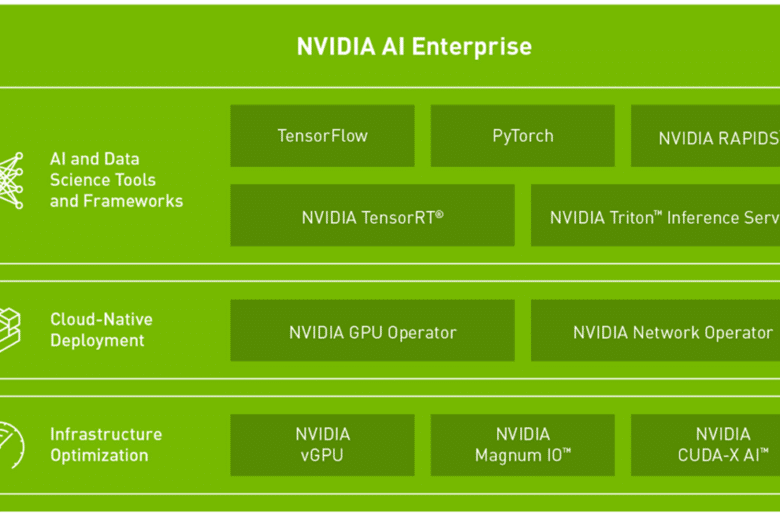 NVIDIA AI Enterprise

AI and Data Science Tools and Frameworks

TensorFlow

PyTorch

NVIDIA RAPIDS

NVIDIA TensorRT®

NVIDIA Triton™ Inference Serv

Cloud-Native Deployment

NVIDIA GPU Operator

NVIDIA Network Operator

Infrastructure Optimization

NVIDIA vGPU

NVIDIA Magnum IO™

NVIDIA CUDA-X AI™